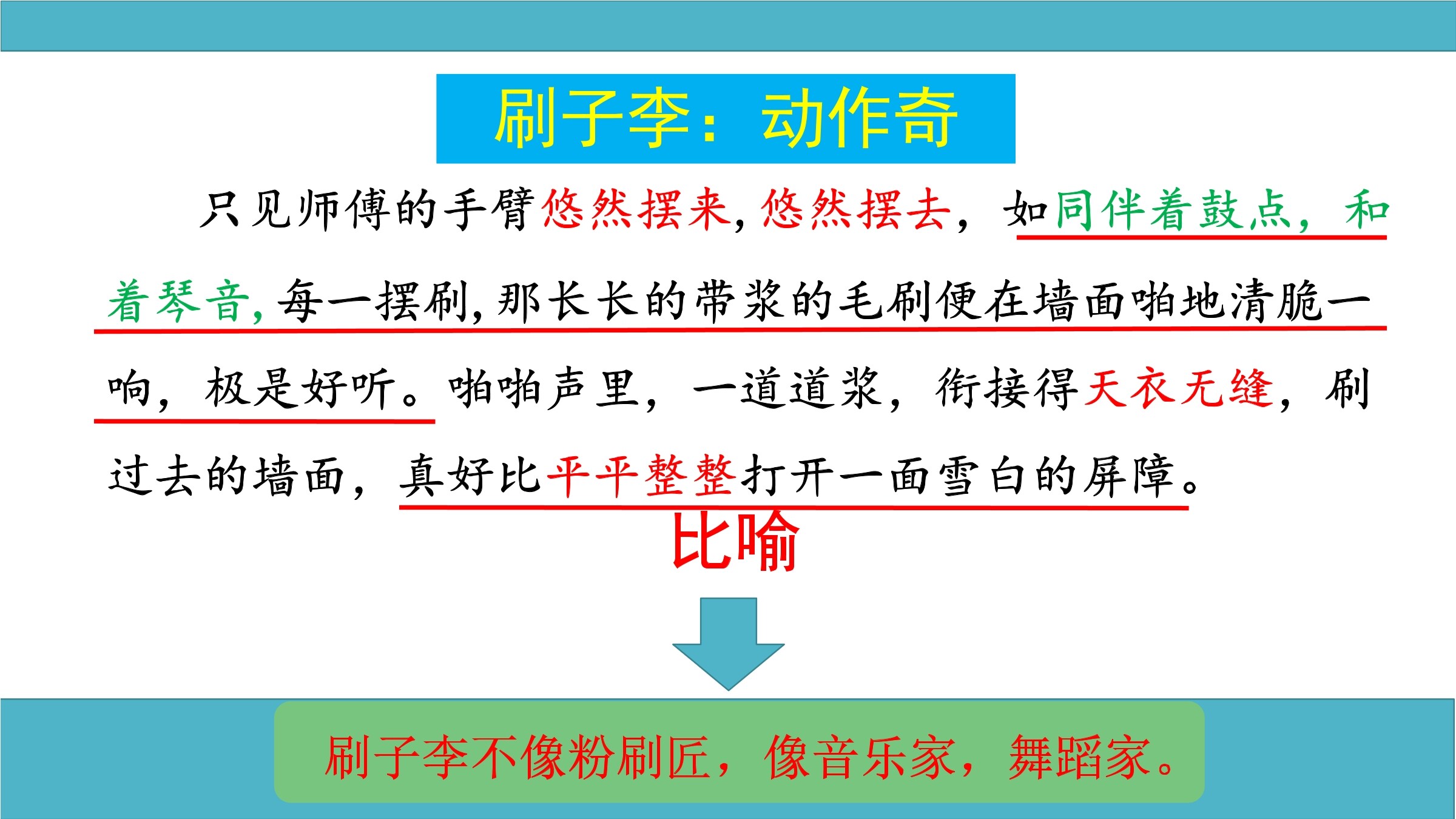 刷子李：动作奇

只见师傅的手臂悠然摆来，悠然摆去，如同伴着鼓点，和着琴音，每一摆刷，那长长的带浆的毛刷便在墙面啪地清脆一响，极是好听。啪啪声里，一道道浆，衔接得天衣无缝，刷过去的墙面，真好比平平整整打开一面雪白的屏障。

比喻

刷子李不像粉刷匠，像音乐家，舞蹈家。